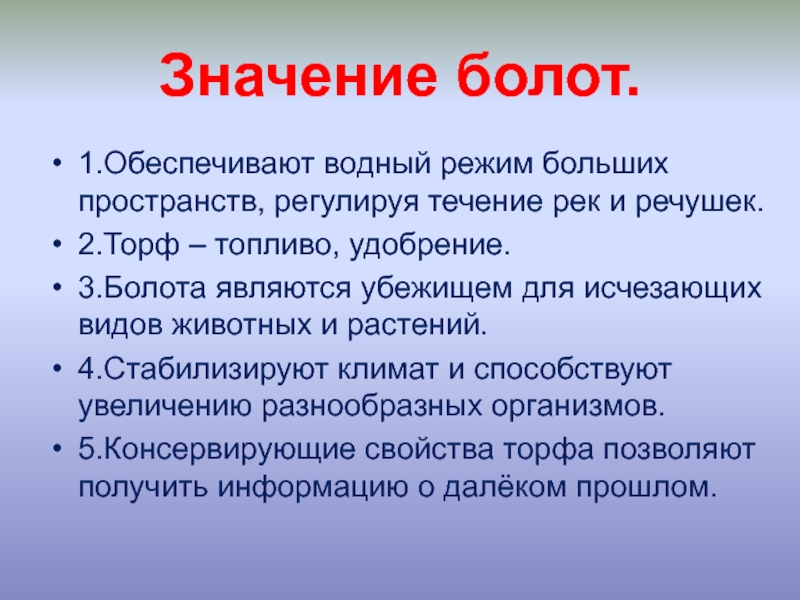 Значение болот.

• 1.Обеспечивают водный режим больших пространств, регулируя течение рек и речушек.
• 2.Торф – топливо, удобрение.
• 3.Болота являются убежищем для исчезающих видов животных и растений.
• 4.Стабилизируют климат и способствуют увеличению разнообразных организмов.
• 5.Консервирующие свойства торфа позволяют получить информацию о далёком прошлом.